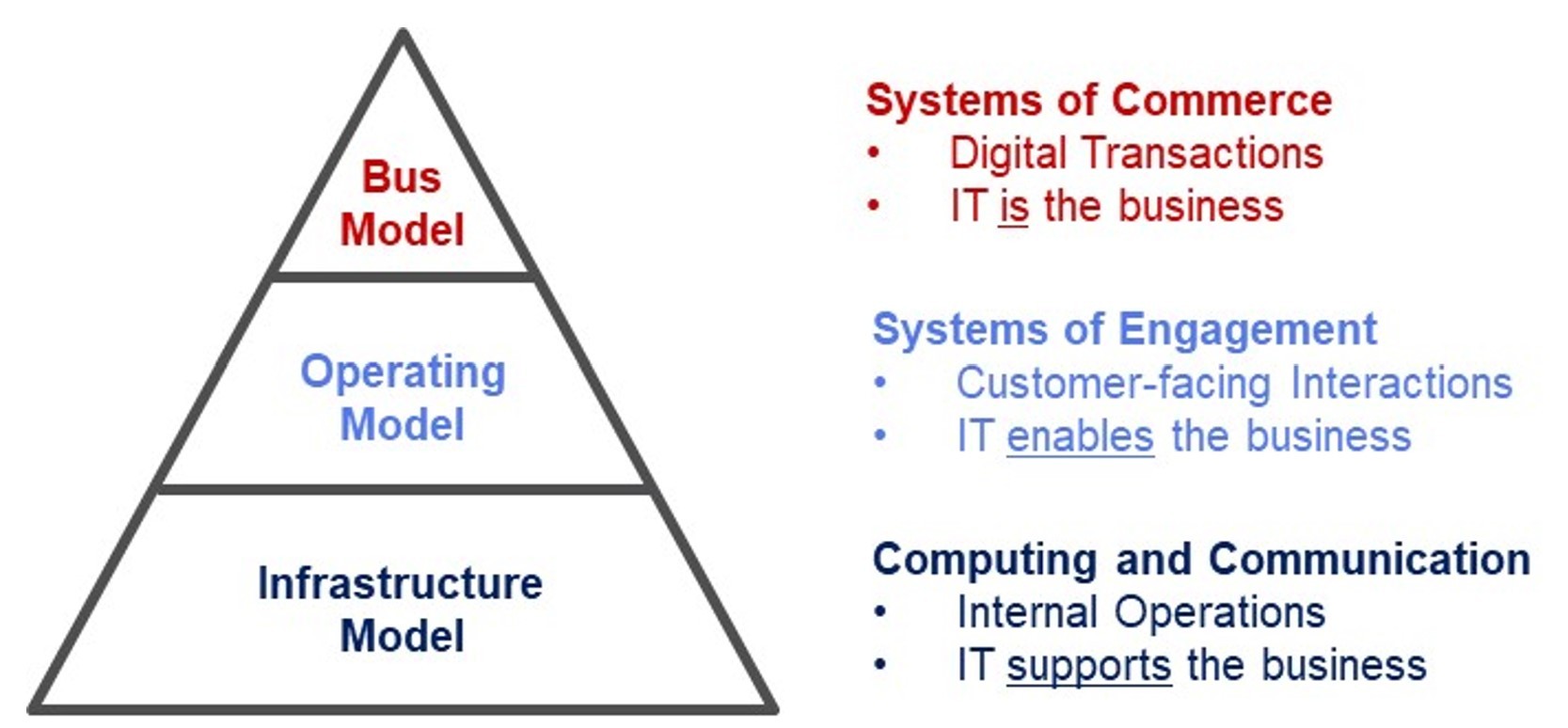 Bus Model

Operating Model

Infrastructure Model

Systems of Commerce
• Digital Transactions
• IT is the business

Systems of Engagement
• Customer-facing Interactions
• IT enables the business

Computing and Communication
• Internal Operations
• IT supports the business